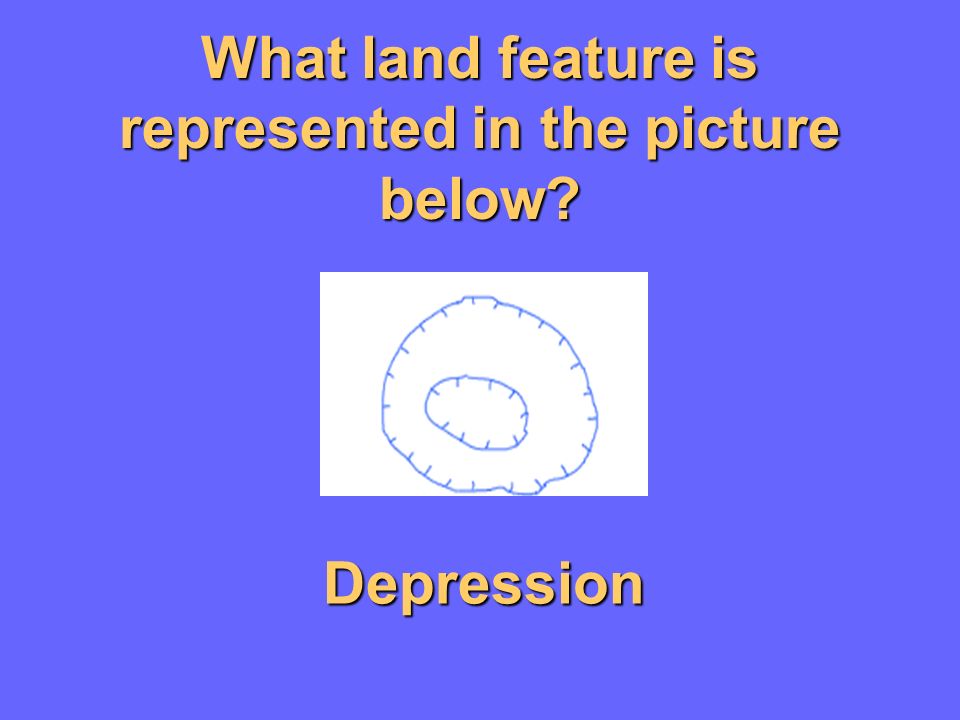 What land feature is represented in the picture below?

Depression